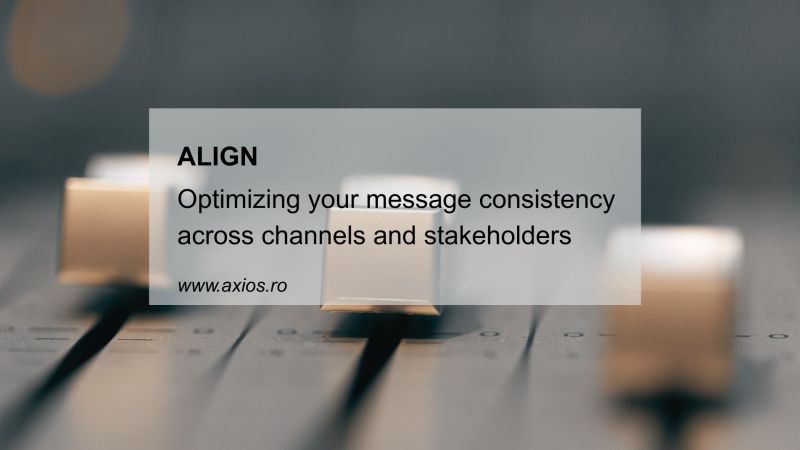 ALIGN

Optimizing your message consistency across channels and stakeholders

www.axios.ro